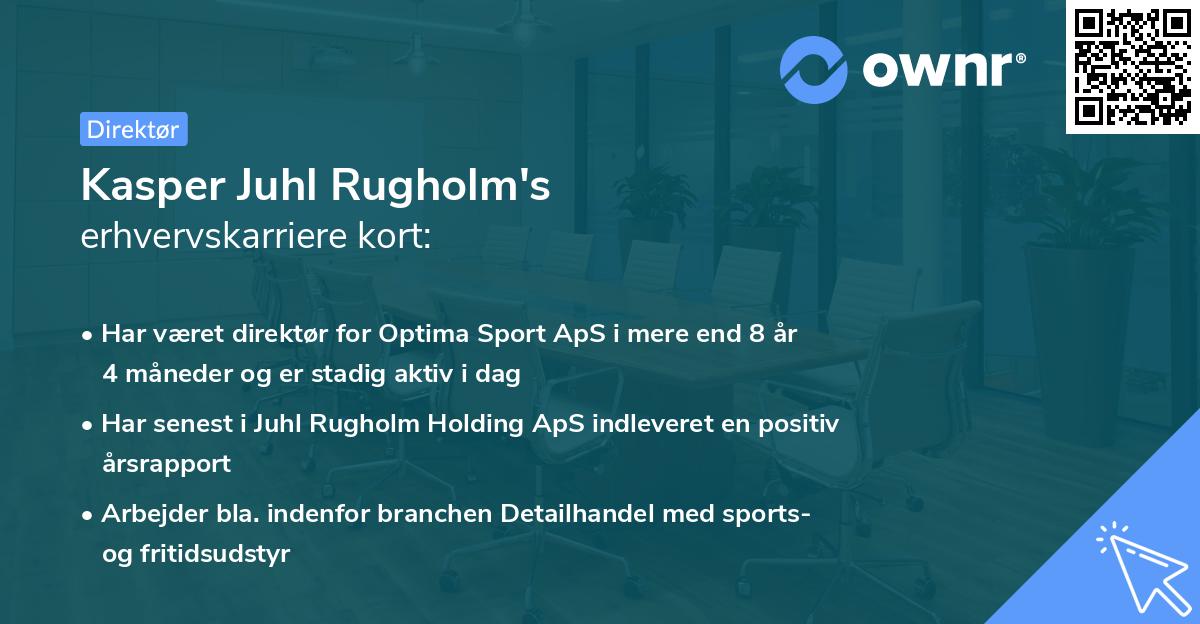 ownr®

Direktør

Kasper Juhl Rugholm's
erhvervskarriere kort:

• Har været direktør for Optima Sport ApS i mere end 8 år 4 måneder og er stadig aktiv i dag

• Har senest i Juhl Rugholm Holding ApS indleveret en positiv årsrapport

• Arbejder bla. indenfor branchen Detailhandel med sports- og fritidsudstyr